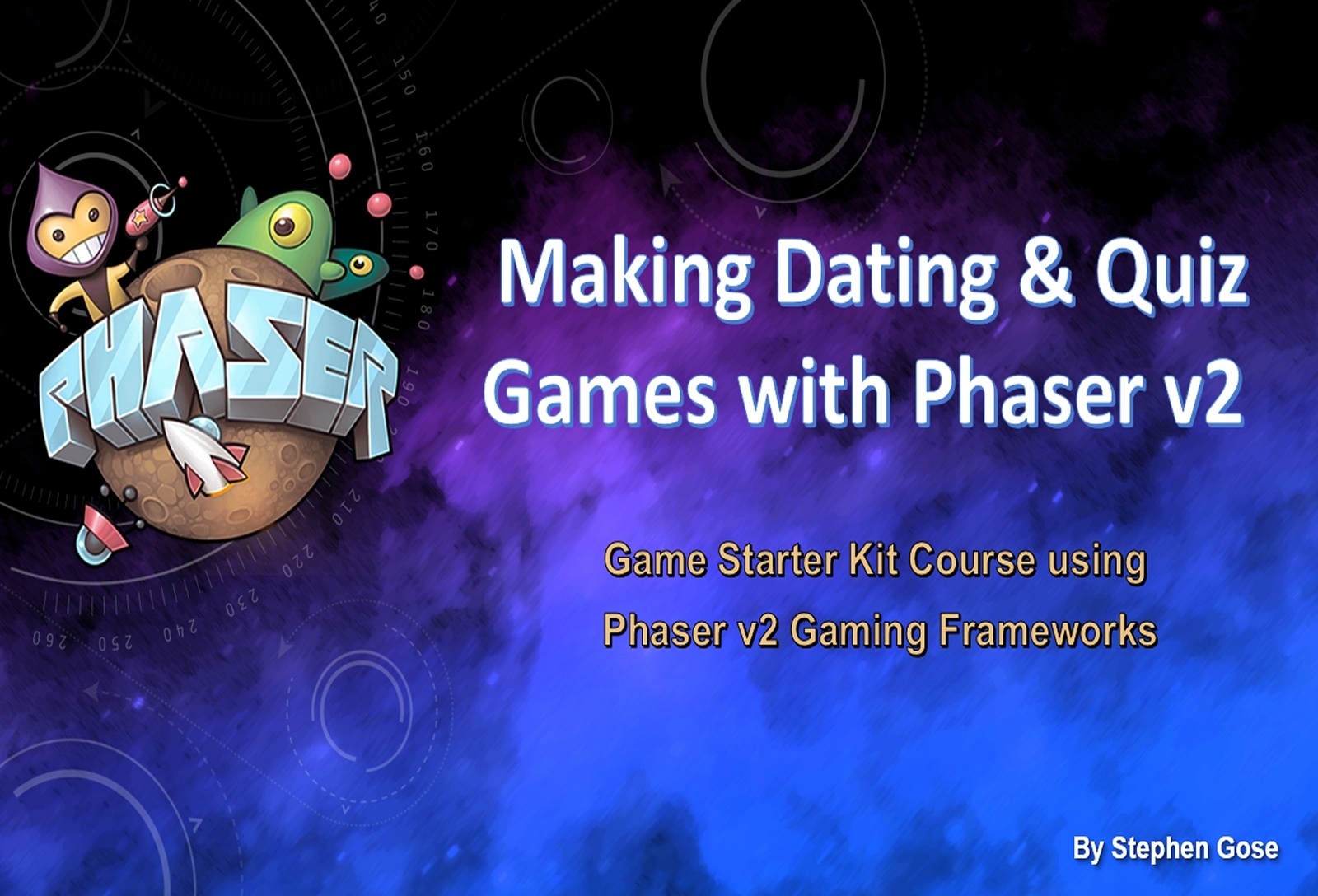 PHASER

Making Dating & Quiz Games with Phaser v2

Game Starter Kit Course using Phaser v2 Gaming Frameworks

By Stephen Gose